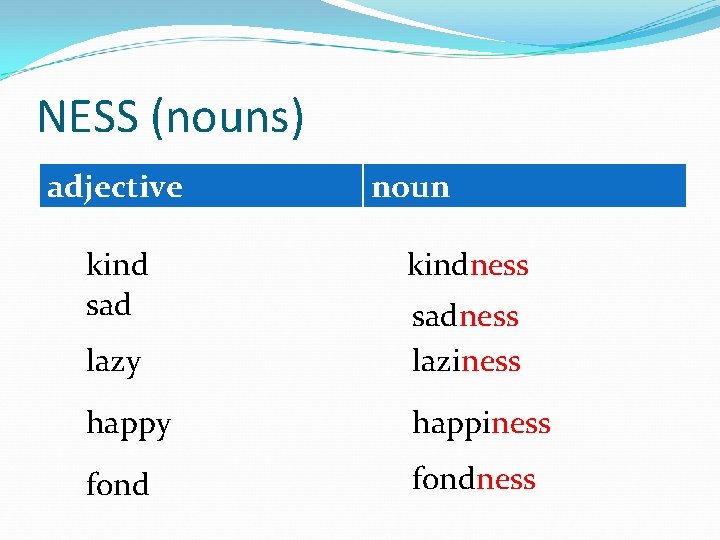 NESS (nouns)

| adjective | noun |
|---|---|
| kind | kindness |
| sad | sadness |
| lazy | laziness |
| happy | happiness |
| fond | fondness |